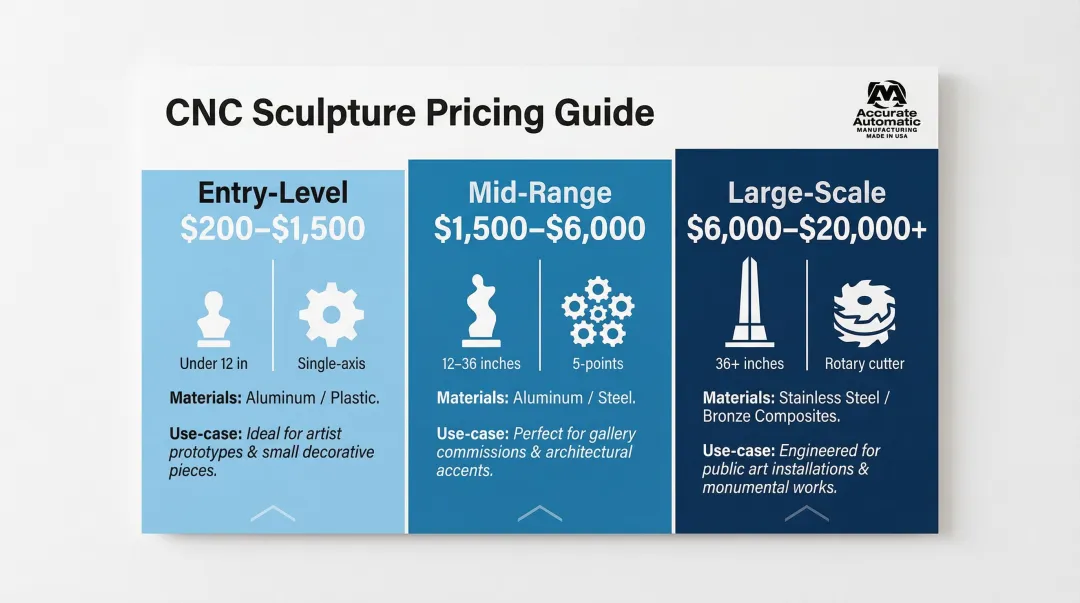 CNC Sculpture Pricing Guide

Accurate Automatic
MANUFACTURING
MADE IN USA

Entry-Level
$200–$1,500

Under 12 in

Single-axis

**Materials:** Aluminum / Plastic.

**Use-case:** *Ideal for artist prototypes & small decorative pieces.*

Mid-Range
$1,500–$6,000

12–36 inches

5-points

**Materials:** Aluminum / Steel.

**Use-case:** *Perfect for gallery commissions & architectural accents.*

Large-Scale
$6,000–$20,000+

36+ inches

Rotary cutter

**Materials:** Stainless Steel / Bronze Composites.

**Use-case:** *Engineered for public art installations & monumental works.*